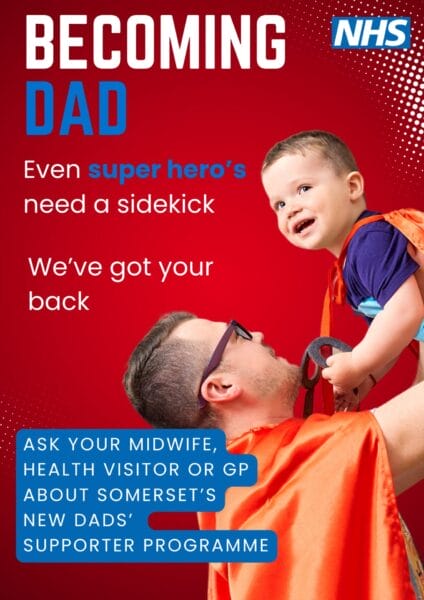 BECOMING DAD

NHS

Even super hero's need a sidekick

We've got your back

ASK YOUR MIDWIFE, HEALTH VISITOR OR GP ABOUT SOMERSET'S NEW DADS' SUPPORTER PROGRAMME